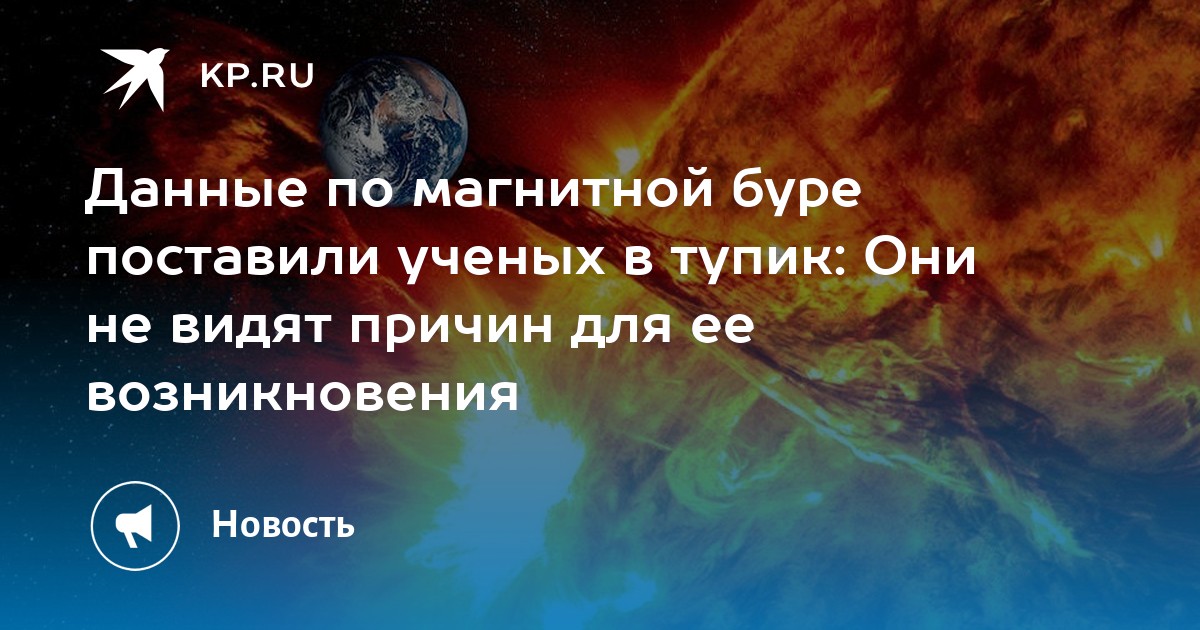 KP.RU

Данные по магнитной буре поставили ученых в тупик: Они не видят причин для ее возникновения

Новость